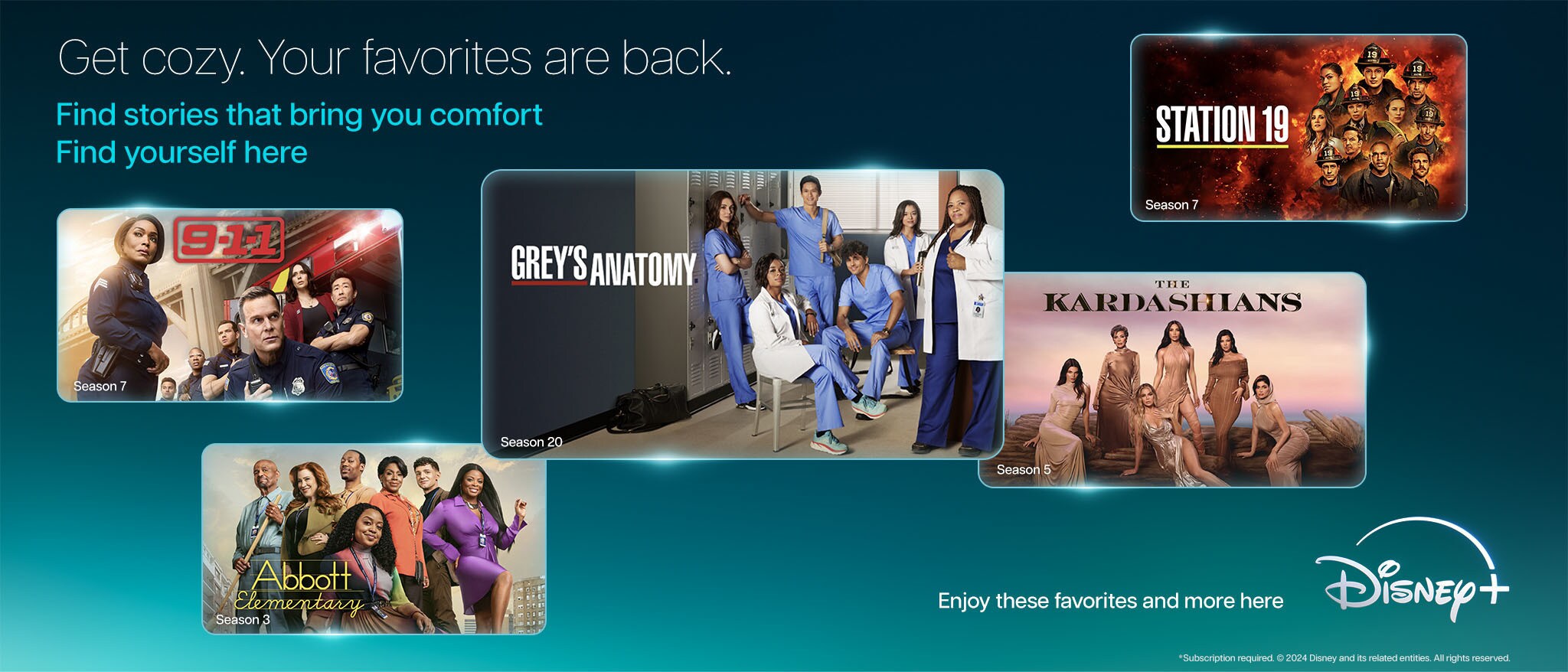 Get cozy. Your favorites are back.

Find stories that bring you comfort
Find yourself here

9-1-1
Season 7

GREY'S ANATOMY
Season 20

STATION 19
Season 7

THE KARDASHIANS
Season 5

Abbott Elementary
Season 3

Enjoy these favorites and more here

Disney+

*Subscription required. © 2024 Disney and its related entities. All rights reserved.